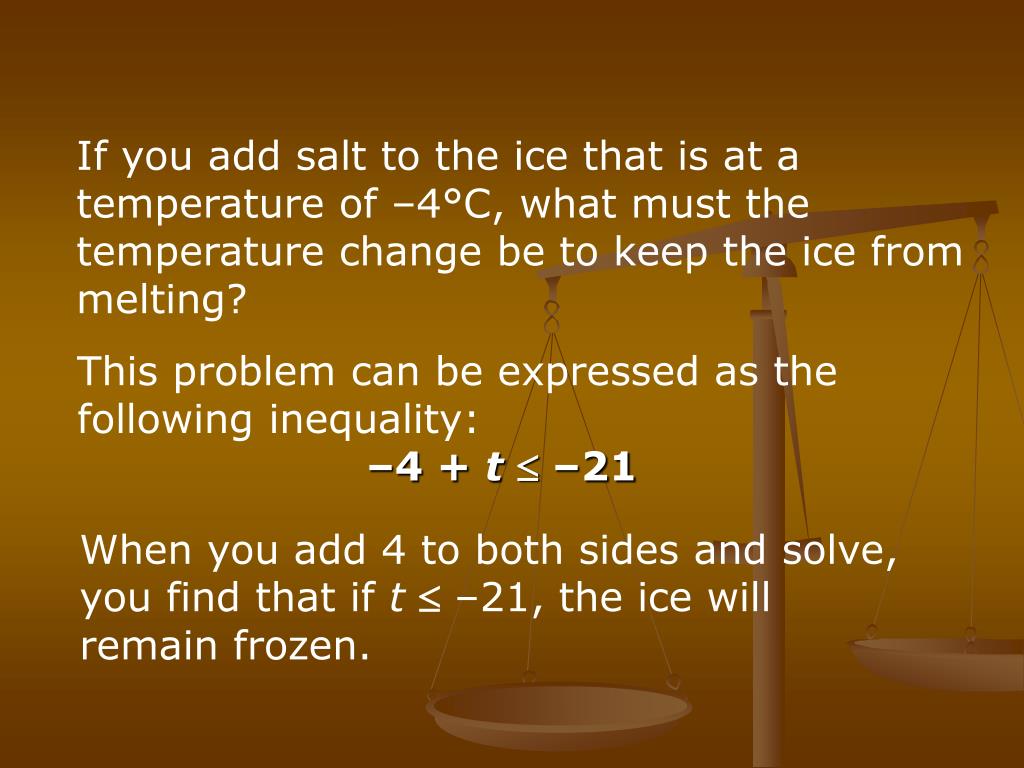 If you add salt to the ice that is at a temperature of –4°C, what must the temperature change be to keep the ice from melting?

This problem can be expressed as the following inequality:

$-4 + t \leq -21$

When you add 4 to both sides and solve, you find that if $t \leq -21$, the ice will remain frozen.